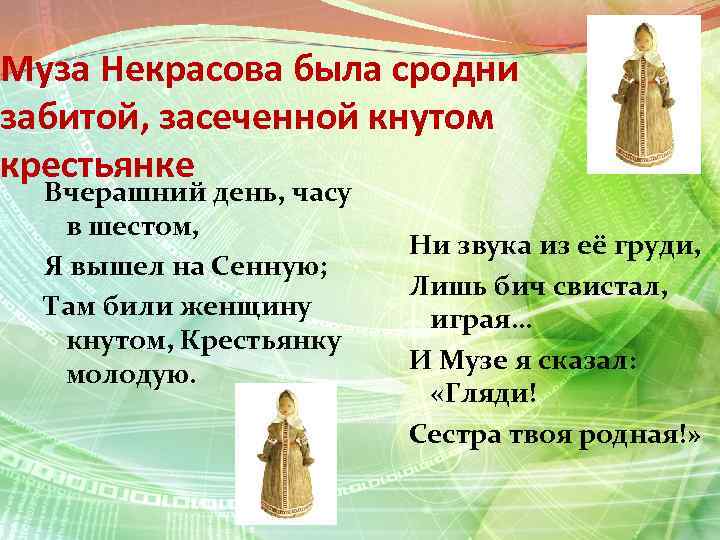 Муза Некрасова была сродни забитой, засеченной кнутом крестьянке

Вчерашний день, часу в шестом,

Я вышел на Сенную;

Там били женщину кнутом, Крестьянку молодую.

Ни звука из её груди,

Лишь бич свистал, играя…

И Музе я сказал: «Гляди!

Сестра твоя родная!»